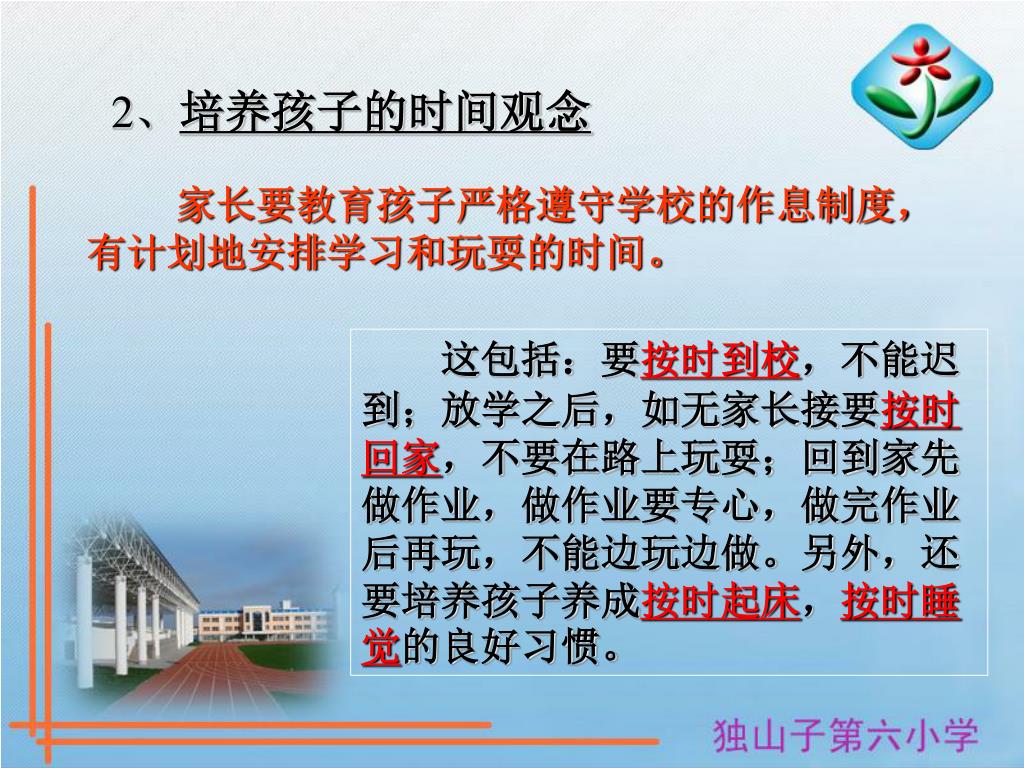 2、培养孩子的时间观念

家长要教育孩子严格遵守学校的作息制度，有计划地安排学习和玩耍的时间。

这包括：要按时到校，不能迟到；放学之后，如无家长接要按时回家，不要在路上玩耍；回到家先做作业，做作业要专心，做完作业后再玩，不能边玩边做。另外，还要培养孩子养成按时起床，按时睡觉的良好习惯。

独山子第六小学